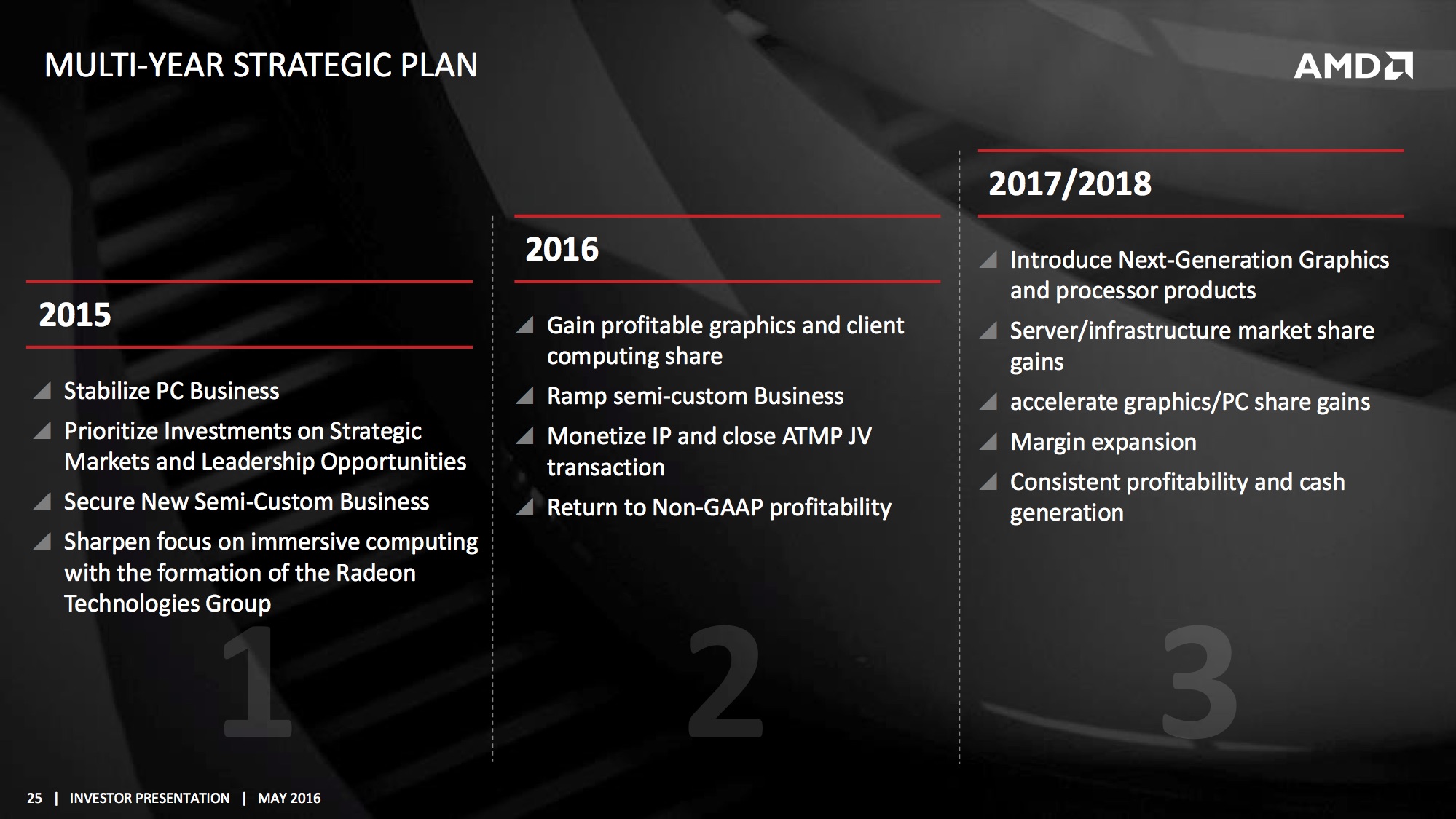 MULTI-YEAR STRATEGIC PLAN

AMD

2015

Stabilize PC Business

Prioritize Investments on Strategic Markets and Leadership Opportunities

Secure New Semi-Custom Business

Sharpen focus on immersive computing with the formation of the Radeon Technologies Group

1

2016

Gain profitable graphics and client computing share

Ramp semi-custom Business

Monetize IP and close ATMP JV transaction

Return to Non-GAAP profitability

2

2017/2018

Introduce Next-Generation Graphics and processor products

Server/infrastructure market share gains

accelerate graphics/PC share gains

Margin expansion

Consistent profitability and cash generation

3

25 | INVESTOR PRESENTATION | MAY 2016